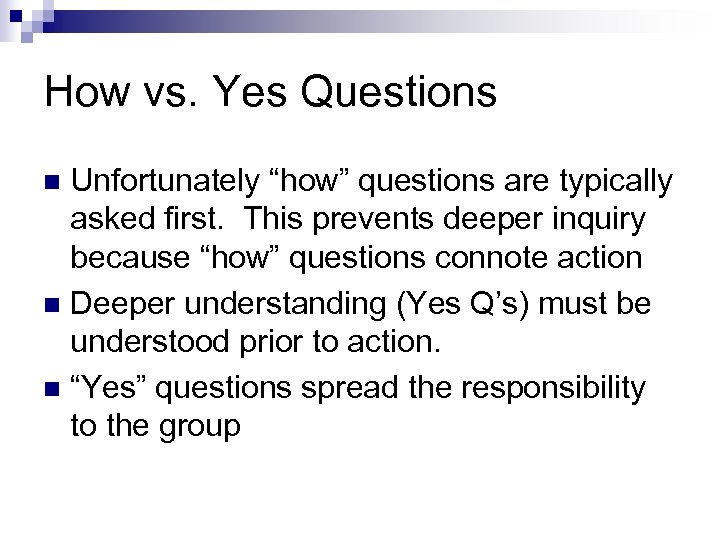 How vs. Yes Questions

■ Unfortunately “how” questions are typically asked first. This prevents deeper inquiry because “how” questions connote action

■ Deeper understanding (Yes Q’s) must be understood prior to action.

■ “Yes” questions spread the responsibility to the group